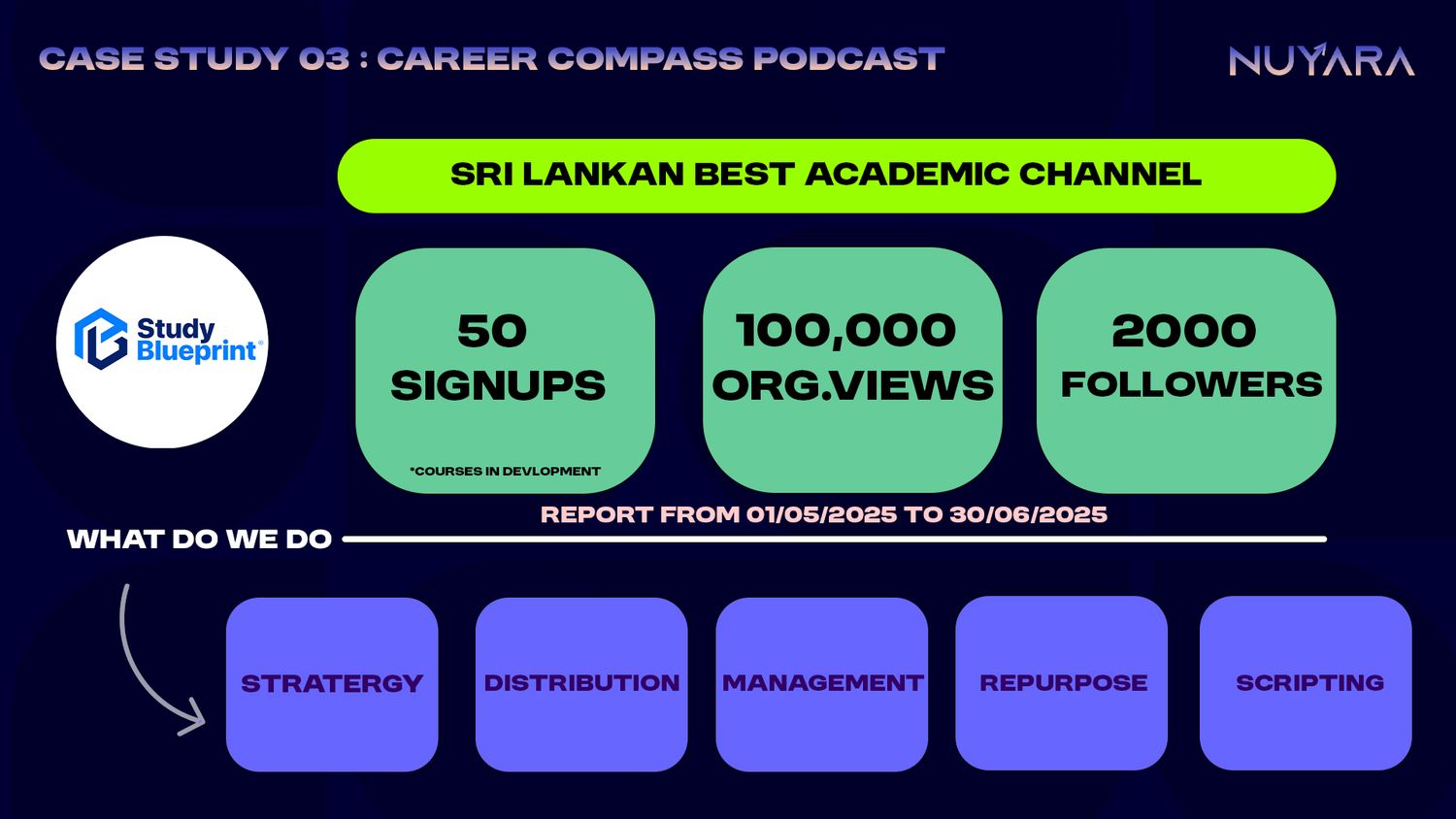 CASE STUDY 03 : CAREER COMPASS PODCAST

NUYARA

SRI LANKAN BEST ACADEMIC CHANNEL

Study Blueprint®

50 SIGNUPS

*COURSES IN DEVLOPMENT

100,000 ORG.VIEWS

2000 FOLLOWERS

REPORT FROM 01/05/2025 TO 30/06/2025

WHAT DO WE DO

STRATERGY

DISTRIBUTION

MANAGEMENT

REPURPOSE

SCRIPTING